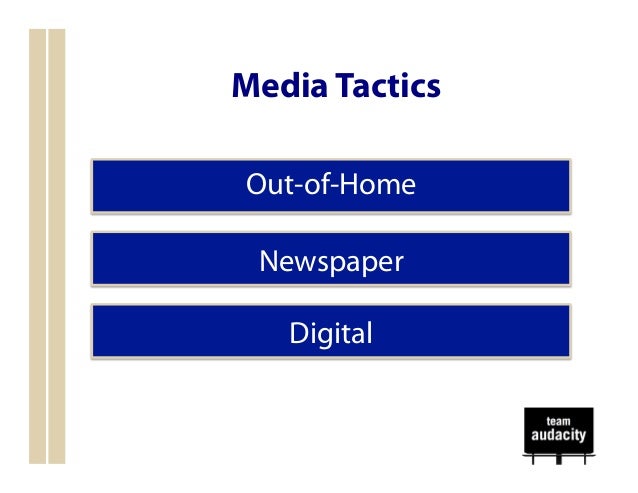 Media Tactics

Out-of-Home

Newspaper

Digital

team
audacity